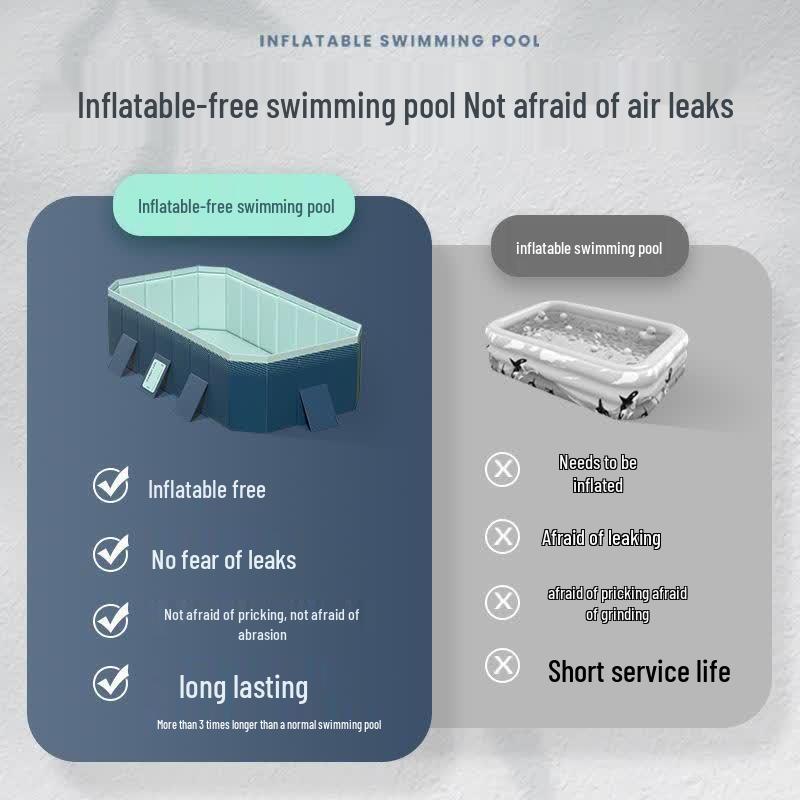 INFLATABLE SWIMMING POOL

Inflatable-free swimming pool Not afraid of air leaks

Inflatable-free swimming pool

Inflatable free

No fear of leaks

Not afraid of pricking, not afraid of abrasion

long lasting

More than 3 times longer than a normal swimming pool

inflatable swimming pool

Needs to be inflated

Afraid of leaking

afraid of pricking afraid of grinding

Short service life